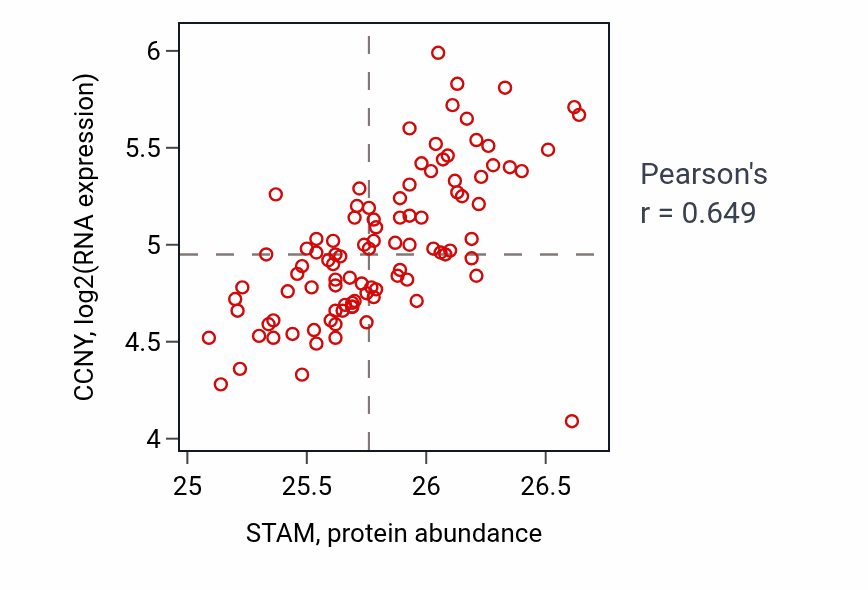 CCNY, log2(RNA expression)

6
5.5
5
4.5
4

25
25.5
26
26.5

STAM, protein abundance

Pearson's
r = 0.649